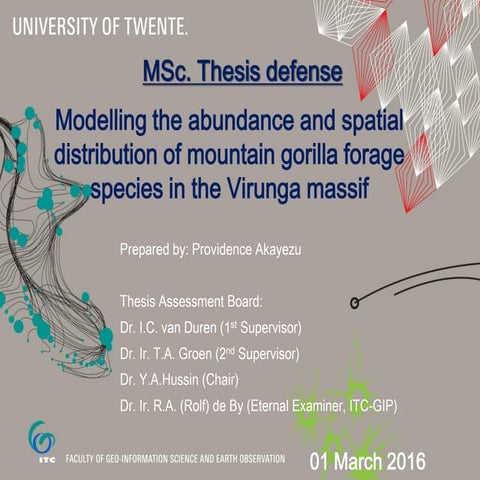 UNIVERSITY OF TWENTE.

MSc. Thesis defense

Modelling the abundance and spatial distribution of mountain gorilla forage species in the Virunga massif

Prepared by: Providence Akayezu

Thesis Assessment Board:
Dr. I.C. van Duren (1$^{st}$ Supervisor)
Dr. Ir. T.A. Groen (2$^{nd}$ Supervisor)
Dr. Y.A.Hussin (Chair)
Dr. Ir. R.A. (Rolf) de By (Eternal Examiner, ITC-GIP)

ITC FACULTY OF GEO-INFORMATION SCIENCE AND EARTH OBSERVATION

01 March 2016